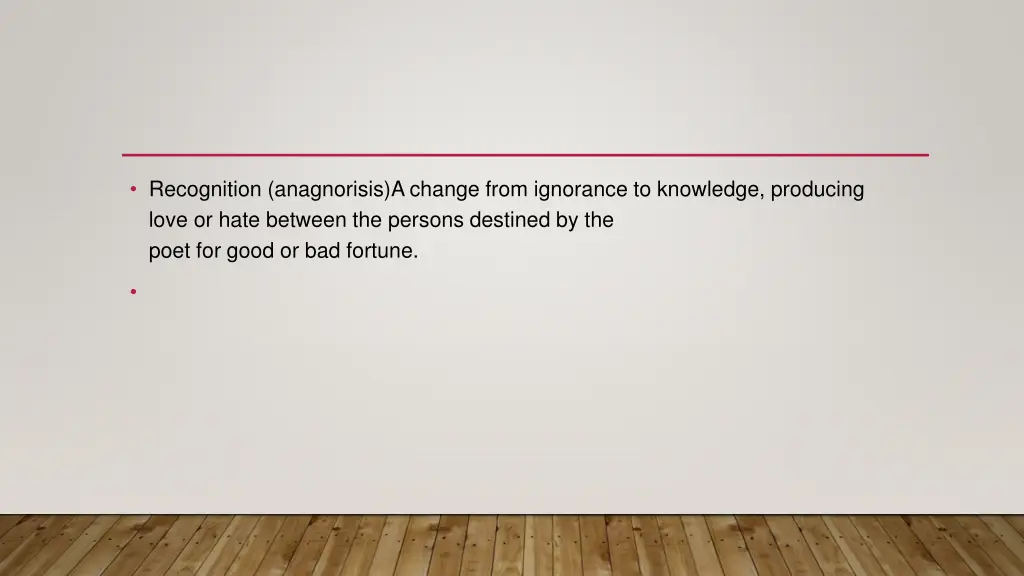 • Recognition (anagnorisis)A change from ignorance to knowledge, producing love or hate between the persons destined by the poet for good or bad fortune.

•